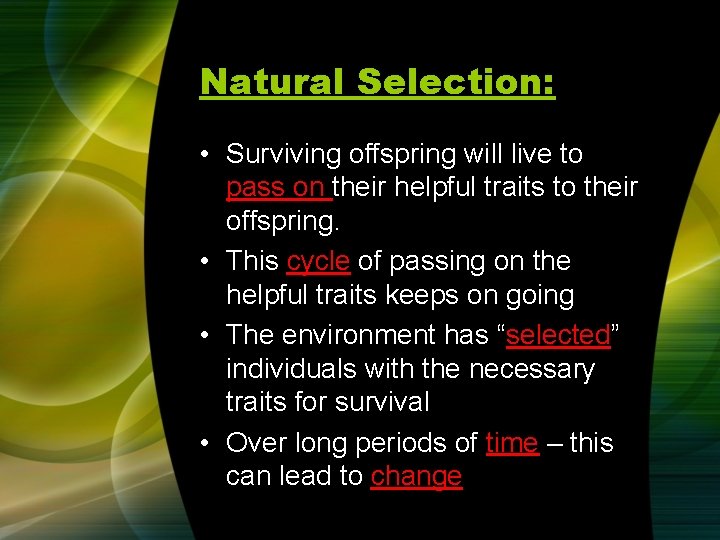 Natural Selection:

• Surviving offspring will live to pass on their helpful traits to their offspring.
• This cycle of passing on the helpful traits keeps on going
• The environment has “selected” individuals with the necessary traits for survival
• Over long periods of time – this can lead to change